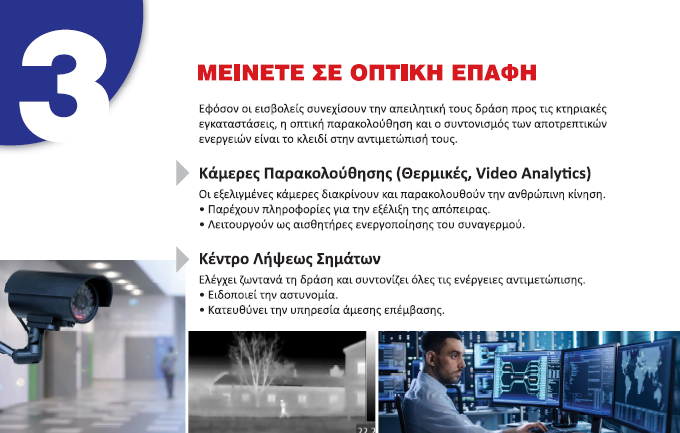 3

ΜΕΙΝΕΤΕ ΣΕ ΟΠΤΙΚΗ ΕΠΑΦΗ

Εφόσον οι εισβολείς συνεχίσουν την απειλητική τους δράση προς τις κτηριακές εγκαταστάσεις, η οπτική παρακολούθηση και ο συντονισμός των αποτρεπτικών ενεργειών είναι το κλειδί στην αντιμετώπισή τους.

Κάμερες Παρακολούθησης (Θερμικές, Video Analytics)

Οι εξελιγμένες κάμερες διακρίνουν και παρακολουθούν την ανθρώπινη κίνηση.
• Παρέχουν πληροφορίες για την εξέλιξη της απόπειρας.
• Λειτουργούν ως αισθητήρες ενεργοποίησης του συναγερμού.

Κέντρο Λήψεως Σημάτων

Ελέγχει ζωντανά τη δράση και συντονίζει όλες τις ενέργειες αντιμετώπισης.
• Ειδοποιεί την αστυνομία.
• Κατευθύνει την υπηρεσία άμεσης επέμβασης.

22.7